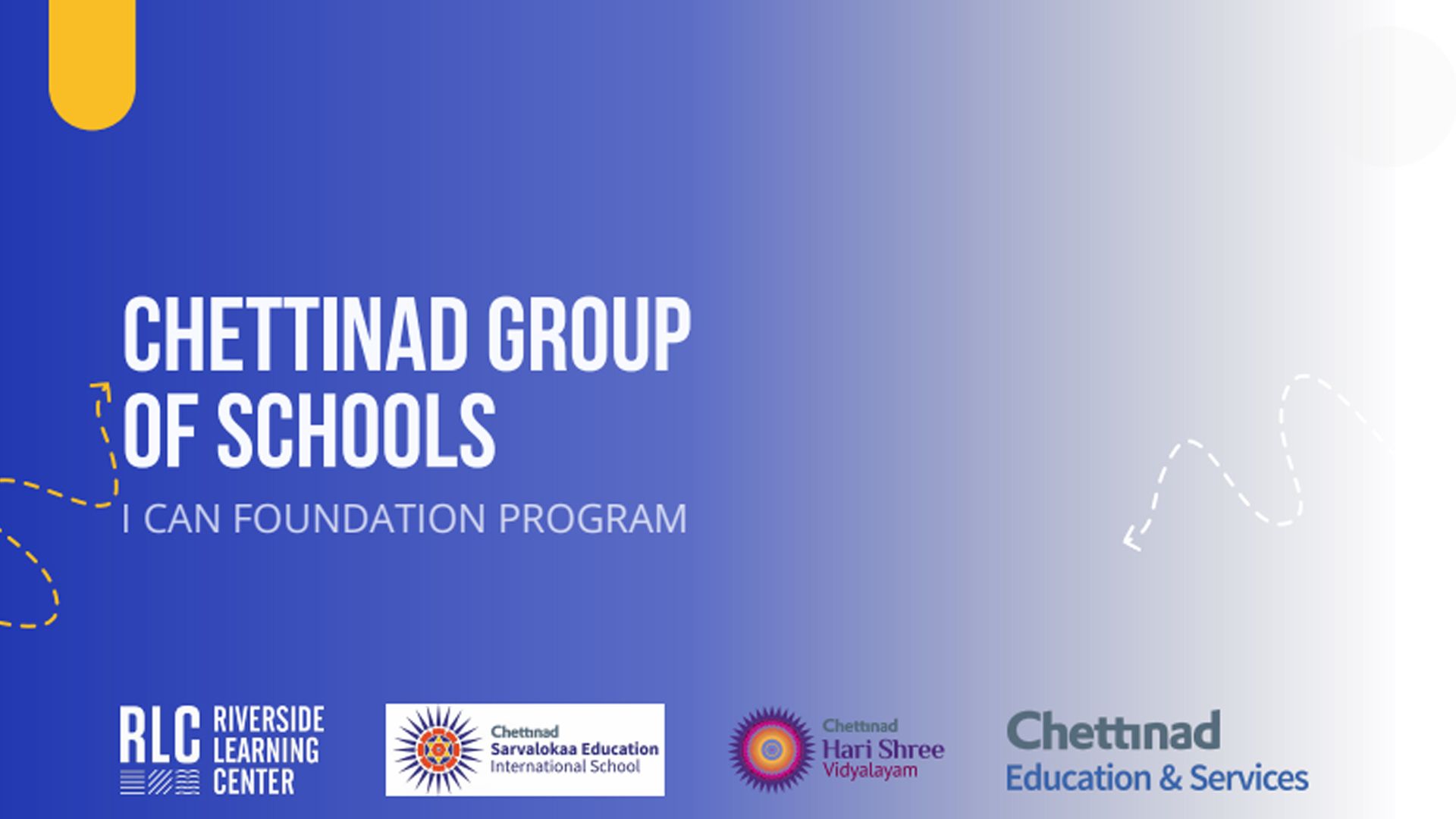 CHETTINAD GROUP OF SCHOOLS

I CAN FOUNDATION PROGRAM

RLC RIVERSIDE LEARNING CENTER

Chettinad Sarvalokaa Education International School

Chettinad Hari Shree Vidyalayam

Chettinad Education & Services